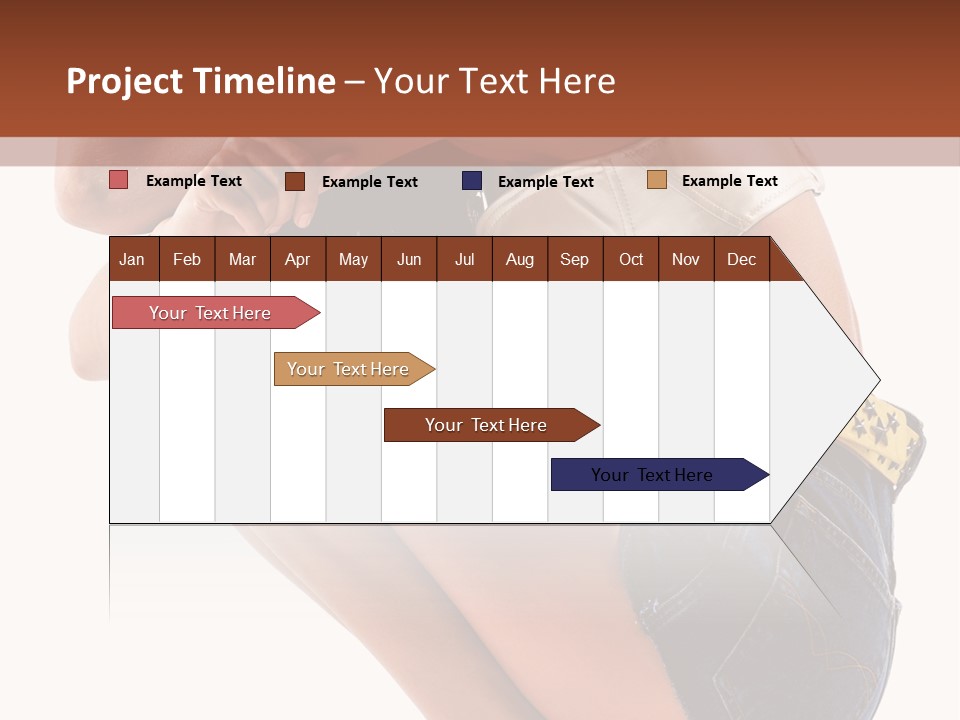 Project Timeline – Your Text Here

Example Text
Example Text
Example Text
Example Text

| Jan | Feb | Mar | Apr | May | Jun | Jul | Aug | Sep | Oct | Nov | Dec |
|---|---|---|---|---|---|---|---|---|---|---|---|

Your Text Here

Your Text Here

Your Text Here

Your Text Here